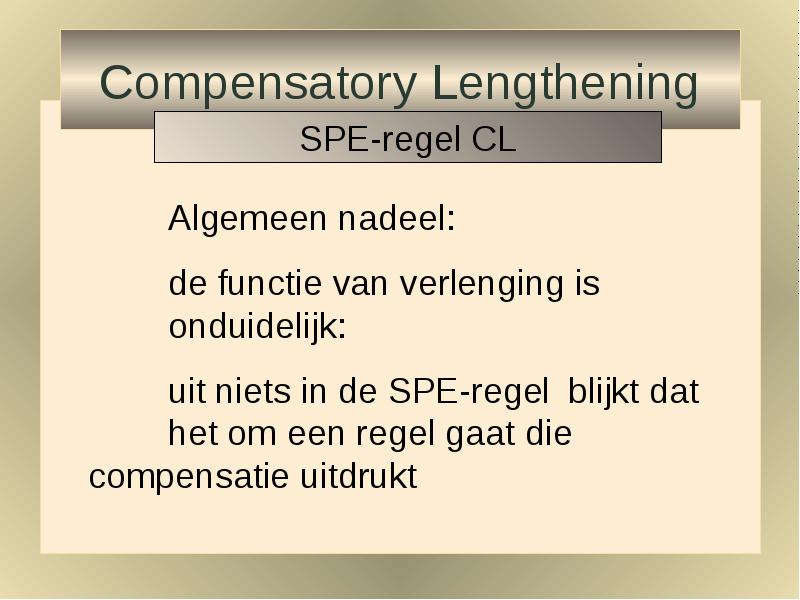 Compensatory Lengthening

SPE-regel CL

Algemeen nadeel:

de functie van verlenging is onduidelijk:

uit niets in de SPE-regel blijkt dat het om een regel gaat die compensatie uitdrukt